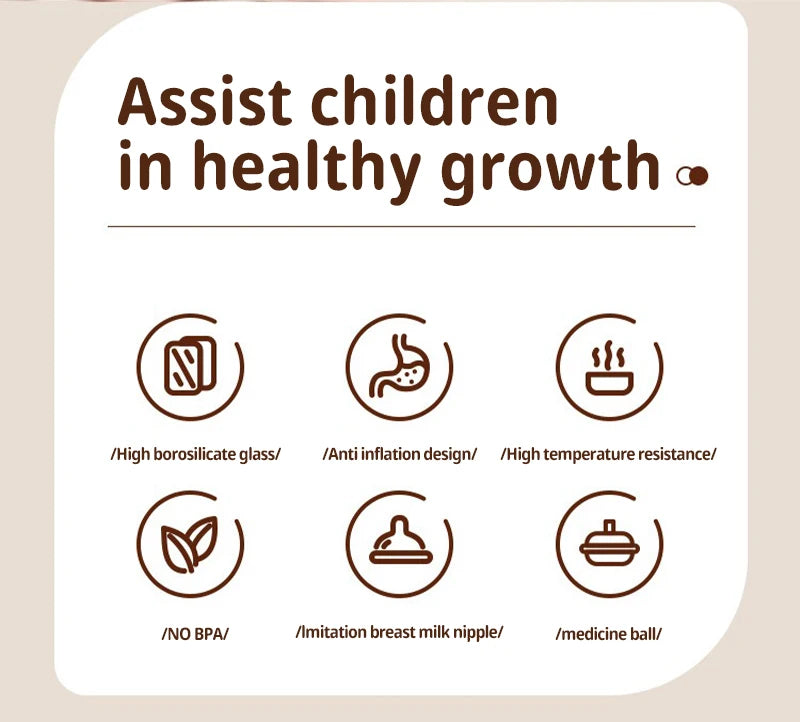 Assist children in healthy growth

/High borosilicate glass/

/Anti inflation design/

/High temperature resistance/

/NO BPA/

/Imitation breast milk nipple/

/medicine ball/